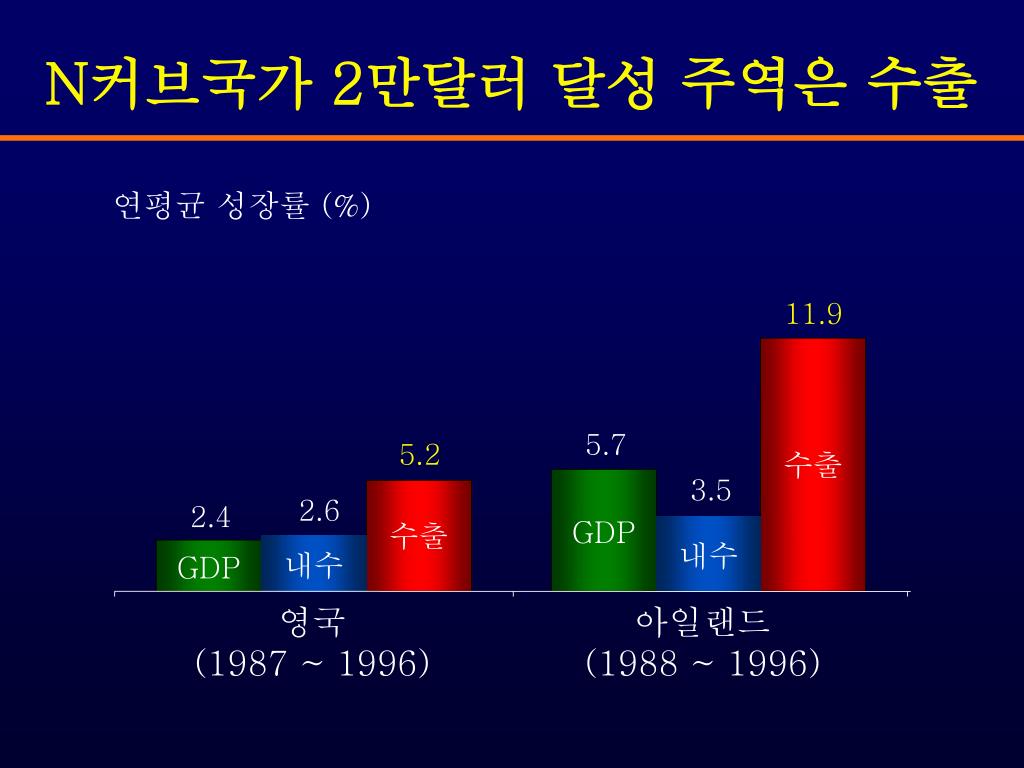 N커브국가 2만달러 달성 주역은 수출

연평균 성장률 (%)

2.4
GDP
2.6
내수
5.2
수출

5.7
GDP
3.5
내수
11.9
수출

영국
(1987 ~ 1996)

아일랜드
(1988 ~ 1996)